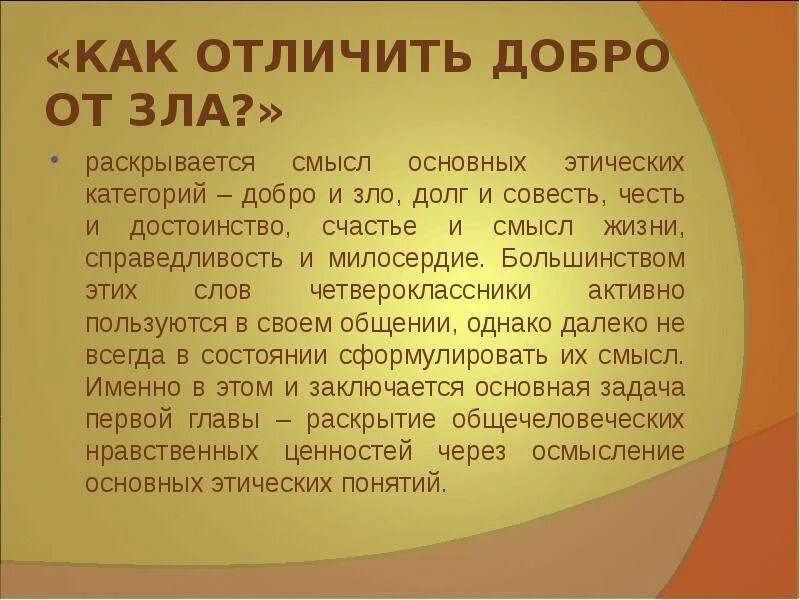 «КАК ОТЛИЧИТЬ ДОБРО ОТ ЗЛА?»

• раскрывается смысл основных этических категорий – добро и зло, долг и совесть, честь и достоинство, счастье и смысл жизни, справедливость и милосердие. Большинством этих слов четвероклассники активно пользуются в своем общении, однако далеко не всегда в состоянии сформулировать их смысл. Именно в этом и заключается основная задача первой главы – раскрытие общечеловеческих нравственных ценностей через осмысление основных этических понятий.